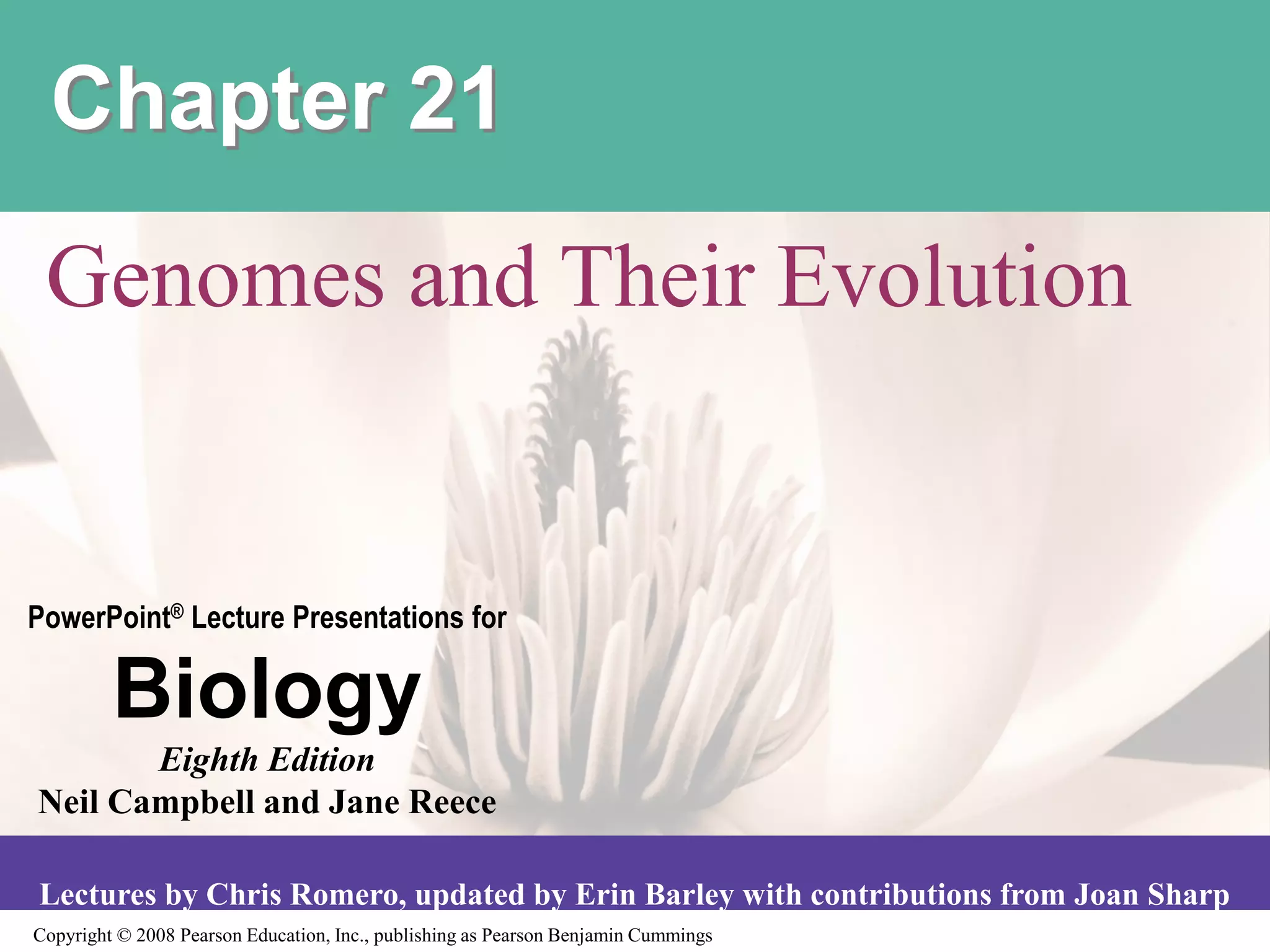 Chapter 21

Genomes and Their Evolution

PowerPoint® Lecture Presentations for

Biology

Eighth Edition

Neil Campbell and Jane Reece

Lectures by Chris Romero, updated by Erin Barley with contributions from Joan Sharp

Copyright © 2008 Pearson Education, Inc., publishing as Pearson Benjamin Cummings